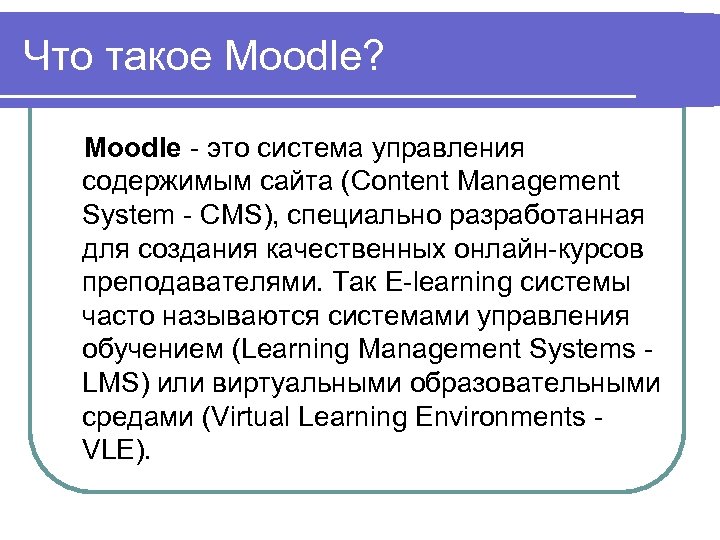 Что такое Moodle?

Moodle - это система управления содержимым сайта (Content Management System - CMS), специально разработанная для создания качественных онлайн-курсов преподавателями. Так E-learning системы часто называются системами управления обучением (Learning Management Systems - LMS) или виртуальными образовательными средами (Virtual Learning Environments - VLE).